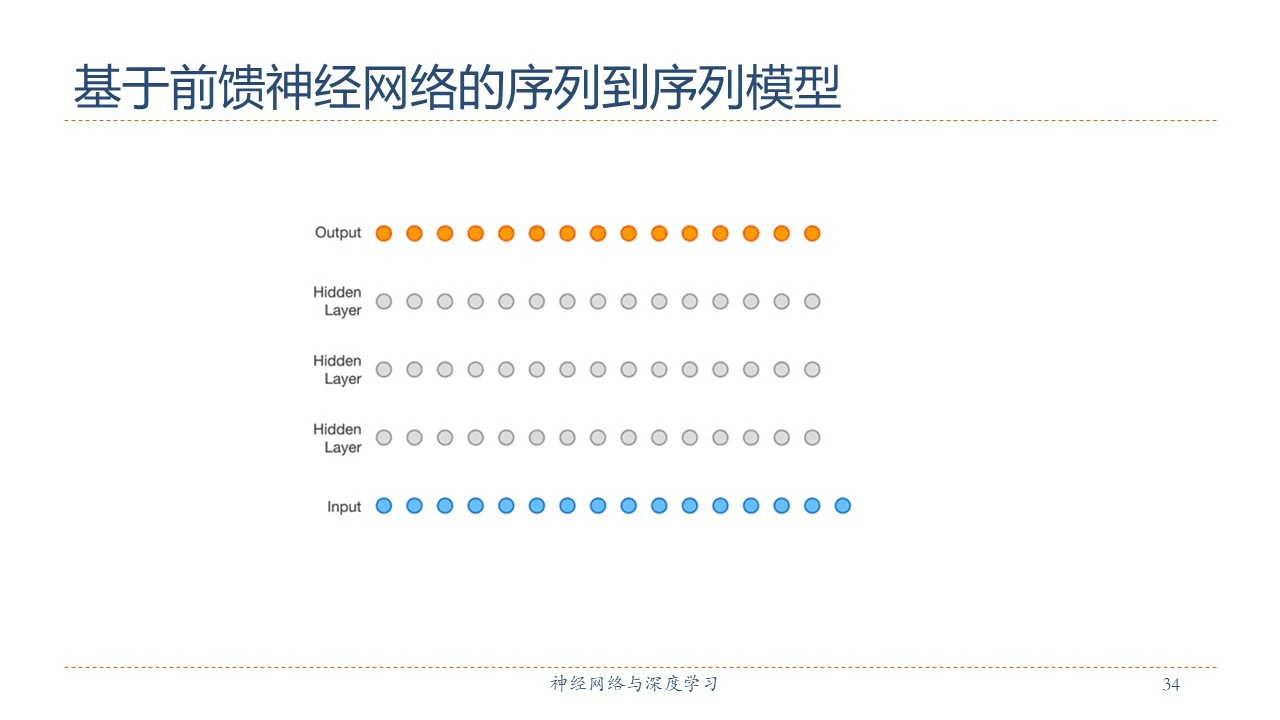 基于前馈神经网络的序列到序列模型

Output

Hidden Layer

Hidden Layer

Hidden Layer

Input

神经网络与深度学习

34